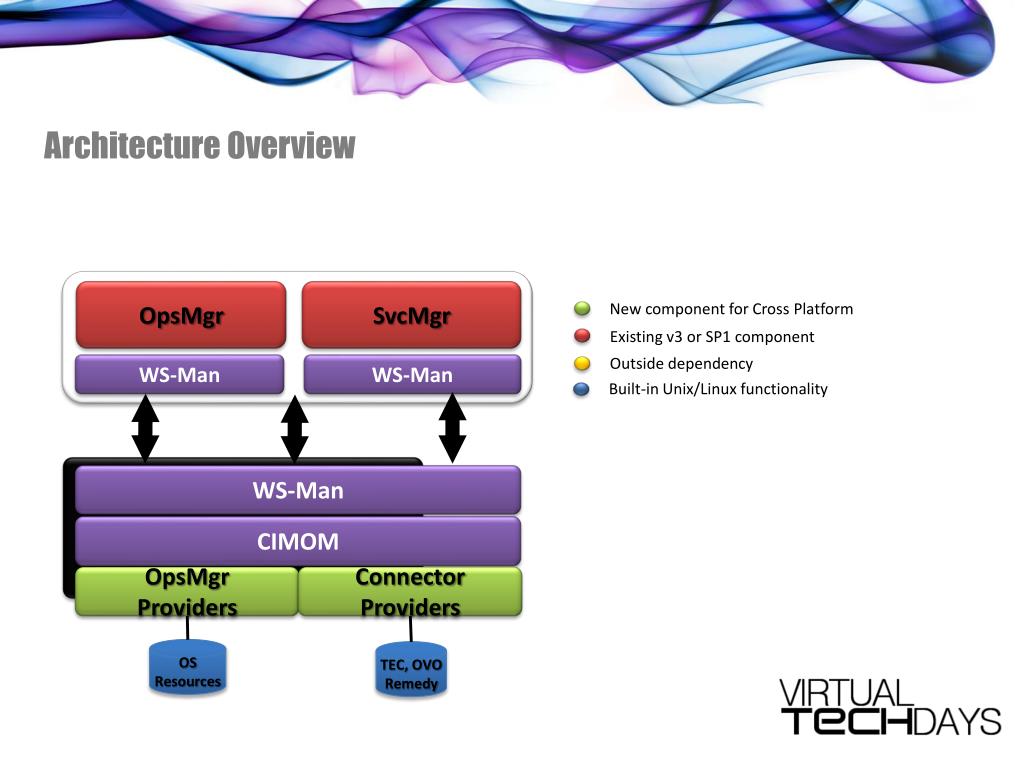 Architecture Overview

OpsMgr
SvcMgr
WS-Man
WS-Man

WS-Man
CIMOM
OpsMgr Providers
Connector Providers

OS Resources
TEC, OVO Remedy

New component for Cross Platform
Existing v3 or SP1 component
Outside dependency
Built-in Unix/Linux functionality

VIRTUAL TECHDAYS